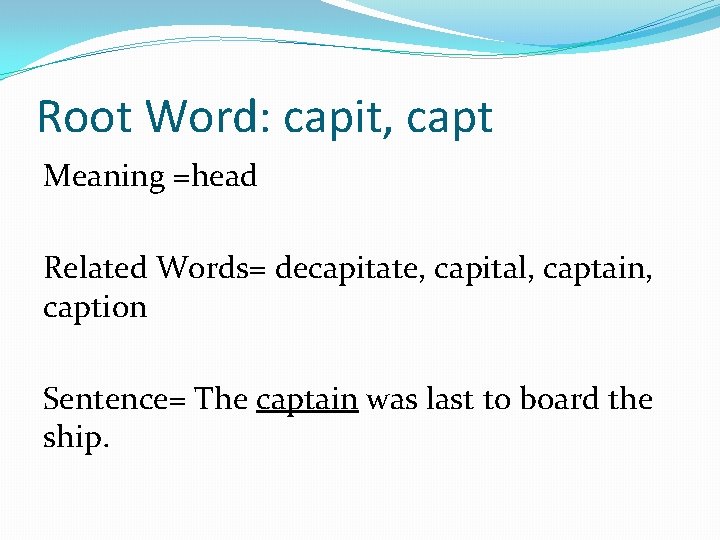 Root Word: capit, capt

Meaning =head

Related Words= decapitate, capital, captain, caption

Sentence= The captain was last to board the ship.